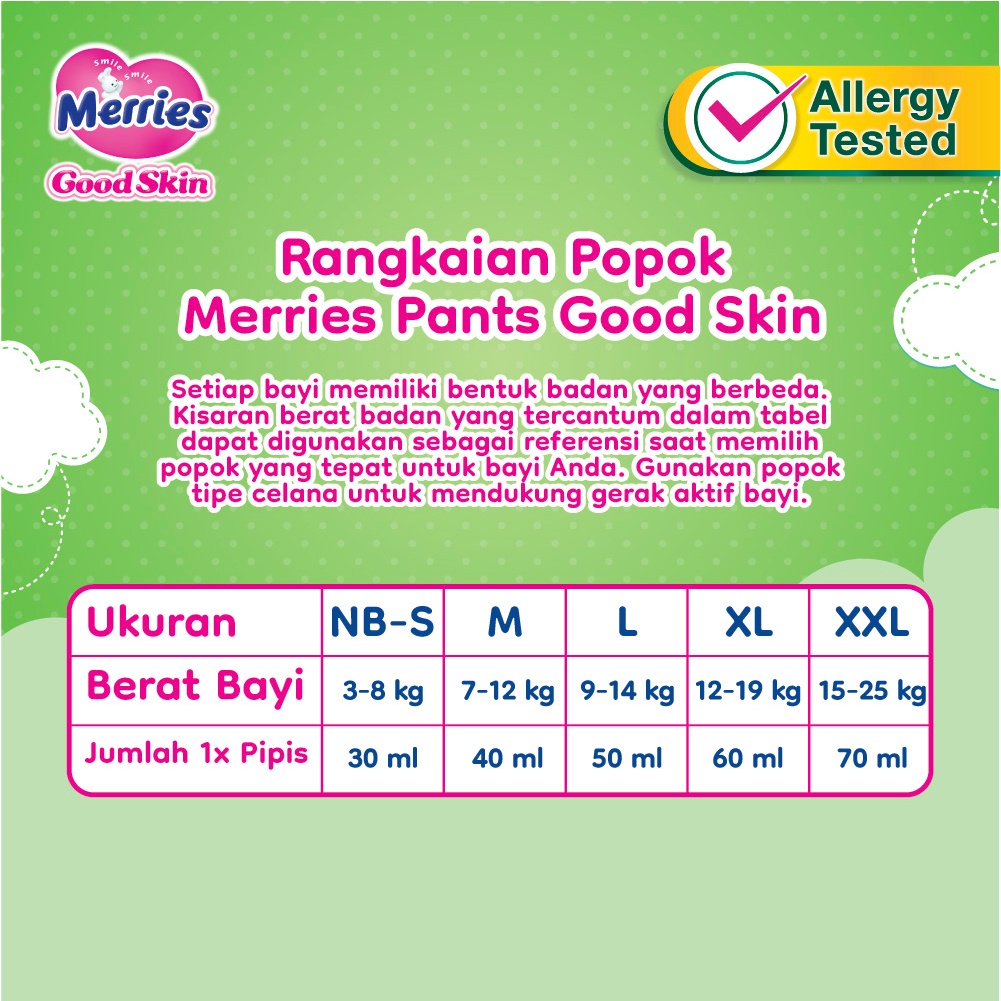 Smile Smile
Merries
Good Skin

Allergy Tested

Rangkaian Popok Merries Pants Good Skin

Setiap bayi memiliki bentuk badan yang berbeda. Kisaran berat badan yang tercantum dalam tabel dapat digunakan sebagai referensi saat memilih popok yang tepat untuk bayi Anda. Gunakan popok tipe celana untuk mendukung gerak aktif bayi.

| Ukuran | NB-S | M | L | XL | XXL |
|---|---|---|---|---|---|
| Berat Bayi | 3-8 kg | 7-12 kg | 9-14 kg | 12-19 kg | 15-25 kg |
| Jumlah 1x Pipis | 30 ml | 40 ml | 50 ml | 60 ml | 70 ml |